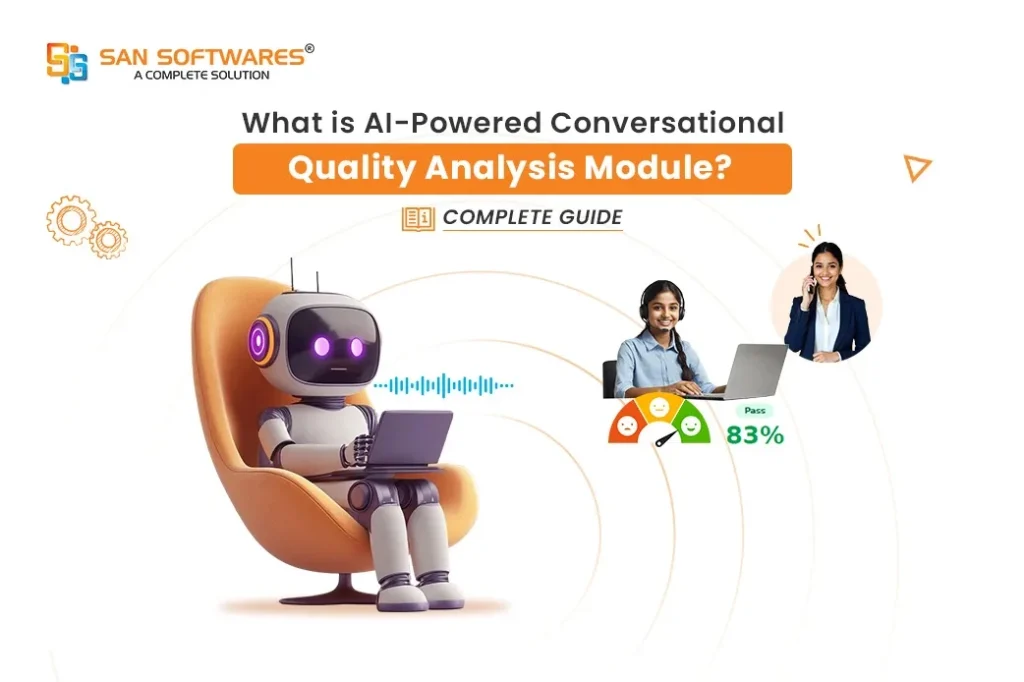 SAN SOFTWARES®
A COMPLETE SOLUTION

What is AI-Powered Conversational Quality Analysis Module?

COMPLETE GUIDE

Pass
83%